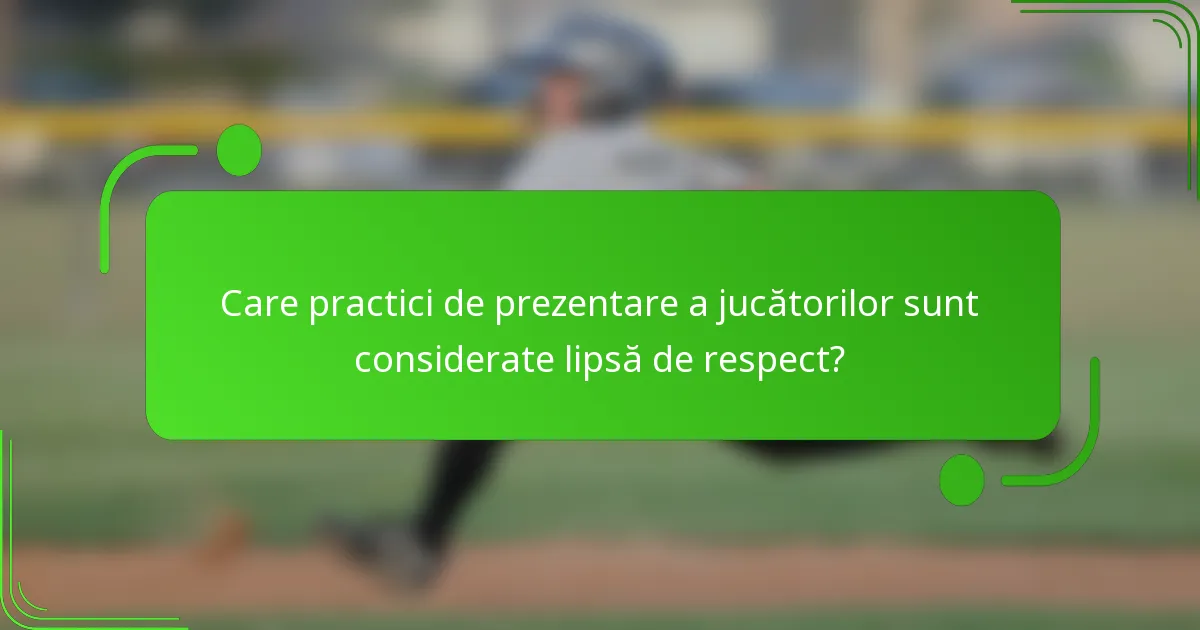 Care practici de prezentare a jucătorilor sunt considerate lipsă de respect?